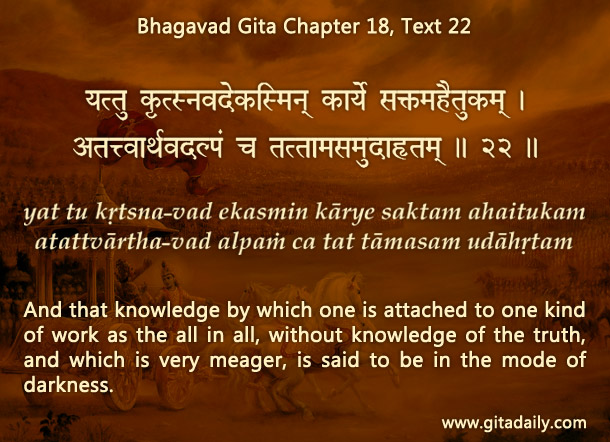 Bhagavad Gita Chapter 18, Text 22

यत्तु कृत्स्नवदेकस्मिन् कार्ये सक्तमहैतुकम् ।
अतत्त्वार्थवदल्पं च तत्तामसमुदाहृतम् ॥ २२ ॥

yat tu kṛtsna-vad ekasmin kārye saktam ahaitukam
atattvārtha-vad alpaṁ ca tat tāmasam udāhṛtam

And that knowledge by which one is attached to one kind of work as the all in all, without knowledge of the truth, and which is very meager, is said to be in the mode of darkness.

www.gitadaily.com